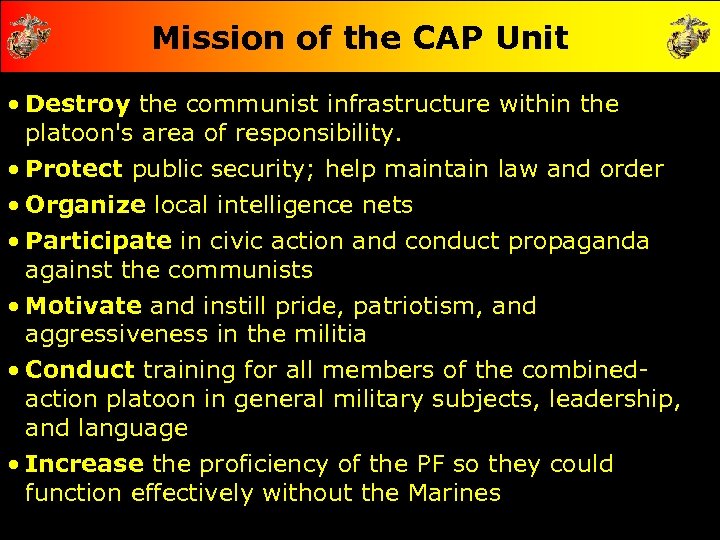 Mission of the CAP Unit

• Destroy the communist infrastructure within the platoon's area of responsibility.

• Protect public security; help maintain law and order

• Organize local intelligence nets

• Participate in civic action and conduct propaganda against the communists

• Motivate and instill pride, patriotism, and aggressiveness in the militia

• Conduct training for all members of the combined-action platoon in general military subjects, leadership, and language

• Increase the proficiency of the PF so they could function effectively without the Marines